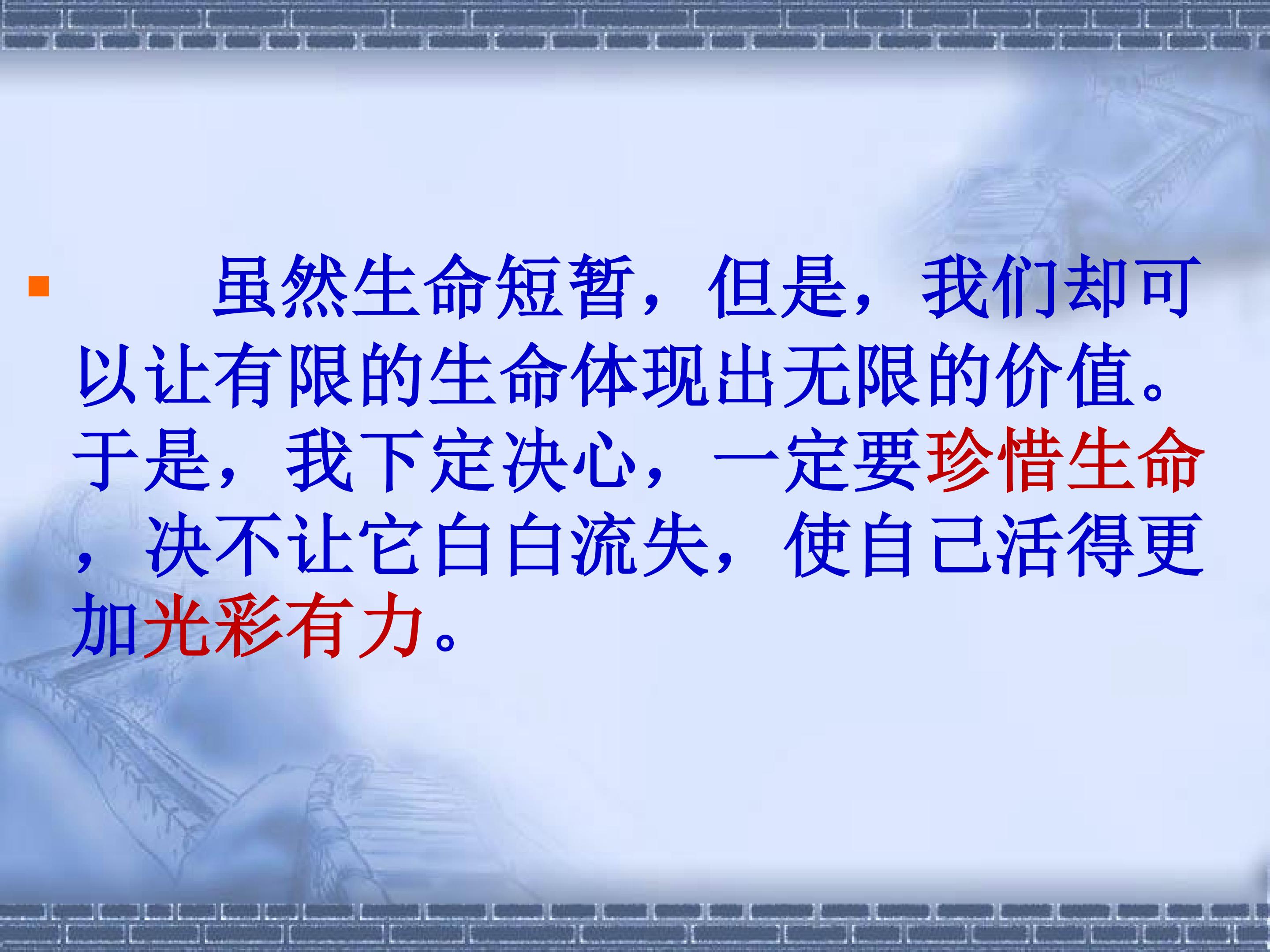 虽然生命短暂，但是，我们却可以让有限的生命体现出无限的价值。于是，我下定决心，一定要珍惜生命，决不让它白白流失，使自己活得更加光彩有力。